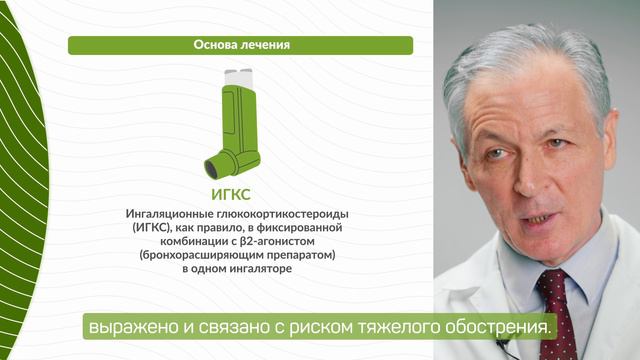 Основа лечения

ИГКС

Ингаляционные глюкокортикостероиды (ИГКС), как правило, в фиксированной комбинации с β2-агонистом (бронхорасширяющим препаратом) в одном ингаляторе

выражено и связано с риском тяжелого обострения.